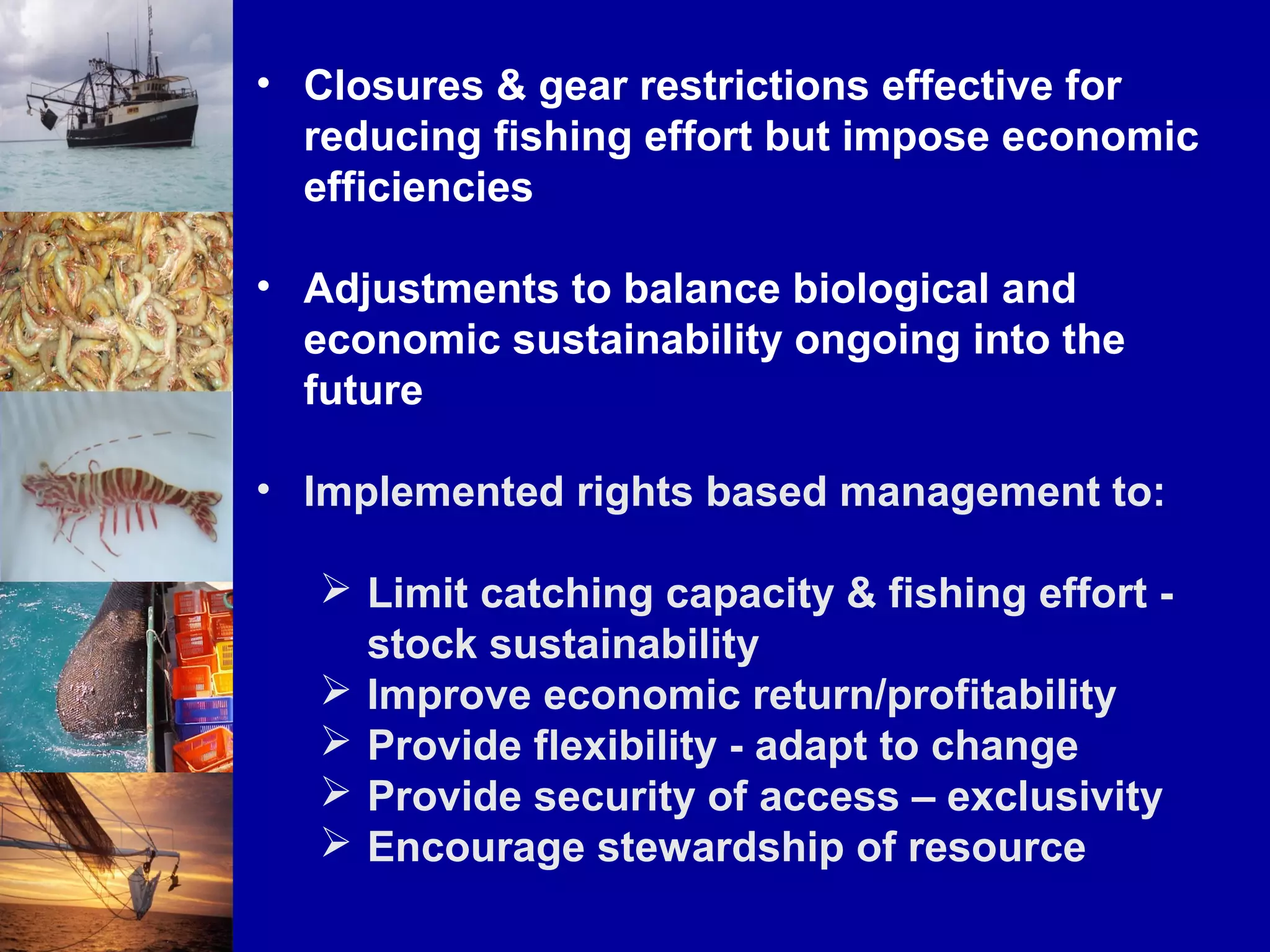 • Closures & gear restrictions effective for reducing fishing effort but impose economic efficiencies

• Adjustments to balance biological and economic sustainability ongoing into the future

• Implemented rights based management to:

➢ Limit catching capacity & fishing effort - stock sustainability
➢ Improve economic return/profitability
➢ Provide flexibility - adapt to change
➢ Provide security of access – exclusivity
➢ Encourage stewardship of resource